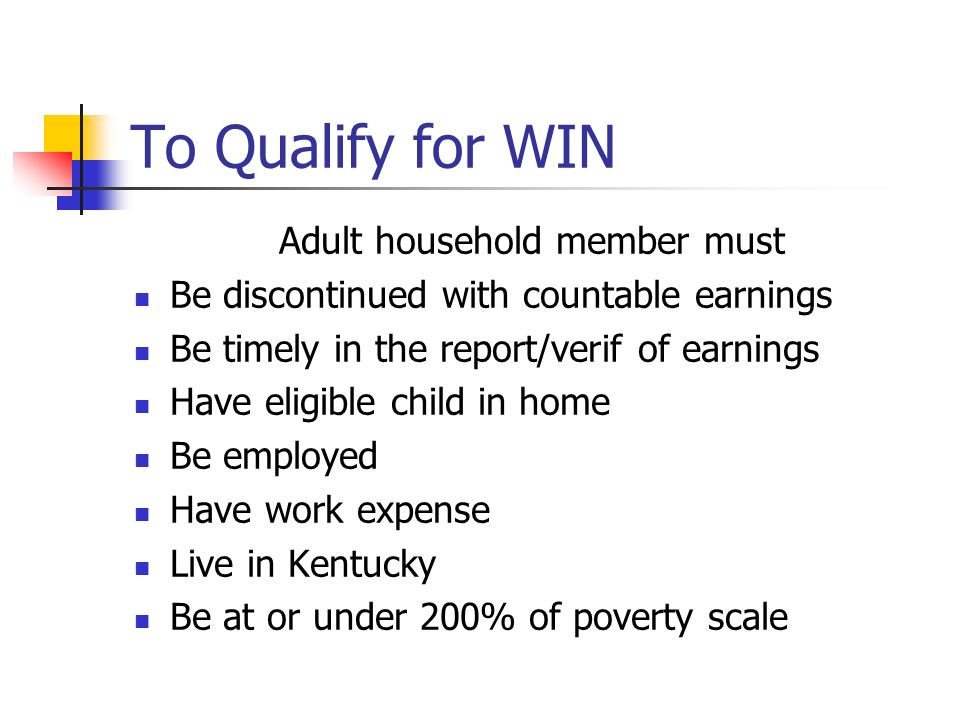 To Qualify for WIN

Adult household member must

- Be discontinued with countable earnings
- Be timely in the report/verif of earnings
- Have eligible child in home
- Be employed
- Have work expense
- Live in Kentucky
- Be at or under 200% of poverty scale